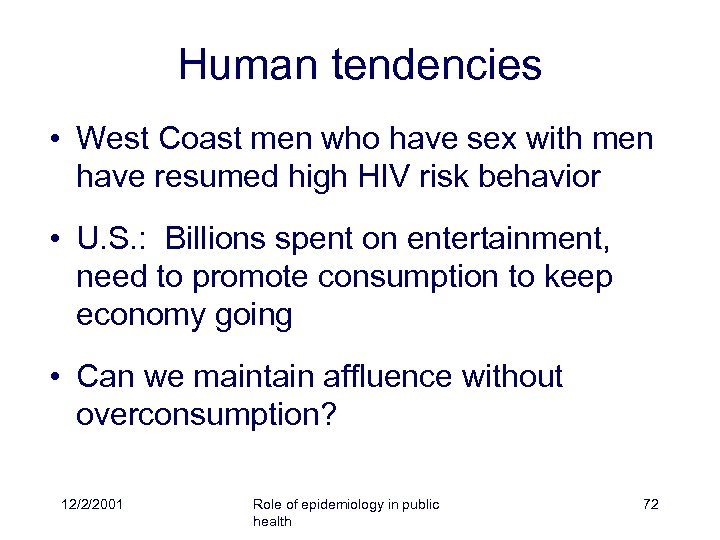 Human tendencies

• West Coast men who have sex with men have resumed high HIV risk behavior

• U.S.: Billions spent on entertainment, need to promote consumption to keep economy going

• Can we maintain affluence without overconsumption?

12/2/2001

Role of epidemiology in public health

72